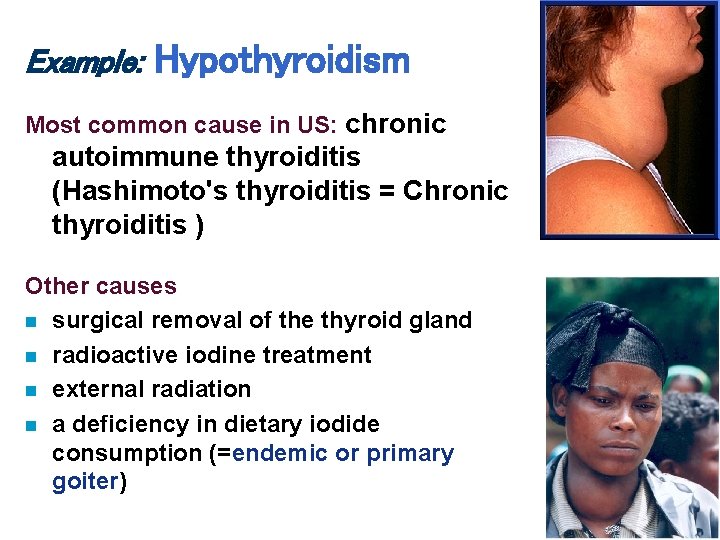 Example: Hypothyroidism

Most common cause in US: chronic autoimmune thyroiditis (Hashimoto's thyroiditis = Chronic thyroiditis )

Other causes

- surgical removal of the thyroid gland
- radioactive iodine treatment
- external radiation
- a deficiency in dietary iodide consumption (=endemic or primary goiter)